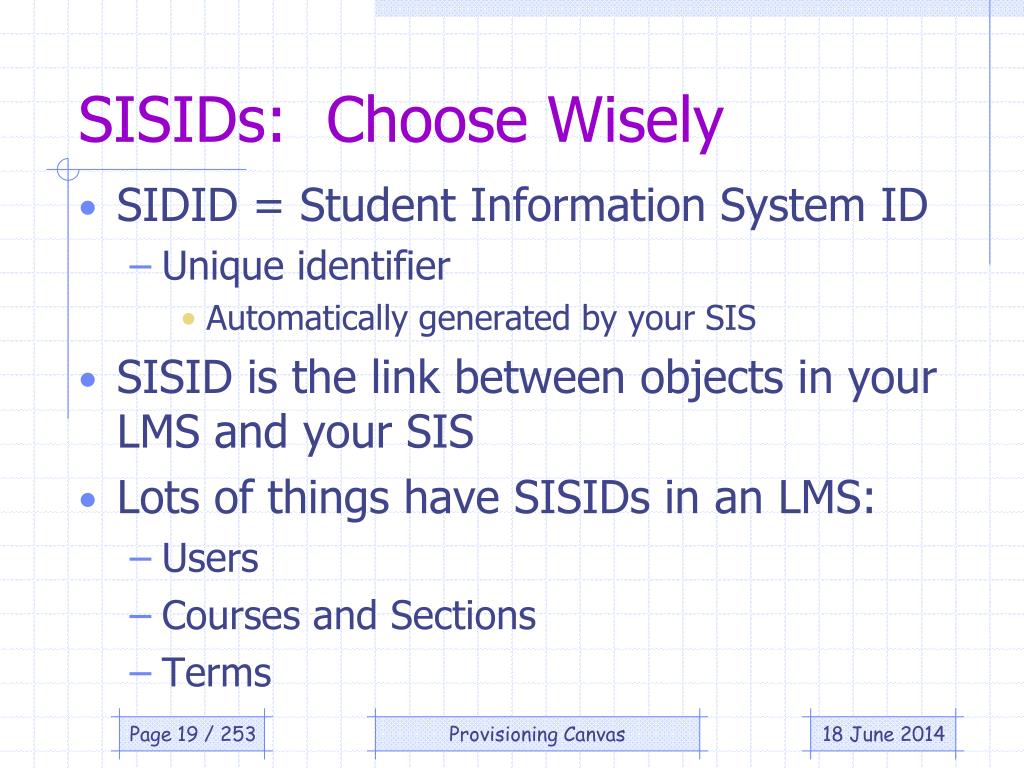 SISIDs: Choose Wisely

• SIDID = Student Information System ID
– Unique identifier
• Automatically generated by your SIS
• SISID is the link between objects in your LMS and your SIS
• Lots of things have SISIDs in an LMS:
– Users
– Courses and Sections
– Terms

Page 19 / 253

Provisioning Canvas

18 June 2014